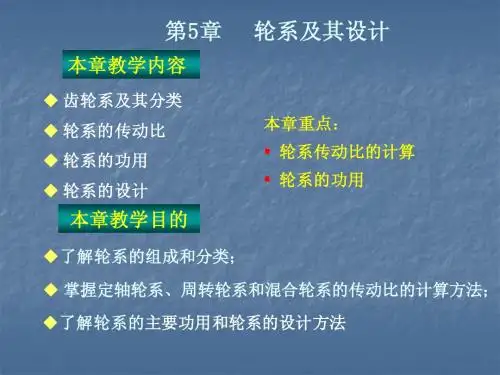 第5章　轮系及其设计

本章教学内容

◆ 齿轮系及其分类

◆ 轮系的传动比

◆ 轮系的功用

◆ 轮系的设计

本章重点：

▪ 轮系传动比的计算

▪ 轮系的功用

本章教学目的

◆了解轮系的组成和分类；

◆ 掌握定轴轮系、周转轮系和混合轮系的传动比的计算方法；

◆了解轮系的主要功用和轮系的设计方法